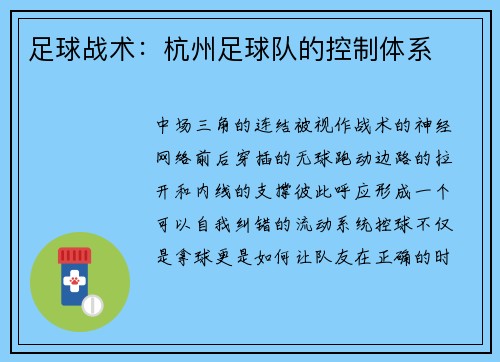 足球战术：杭州足球队的控制体系

中场三角的连结被视作战术的神经网络前后穿插的无球跑动边路的拉开和内线的支撑彼此呼应形成一个可以自我纠错的流动系统控球不仅是拿球更是如何让队友在正确的时